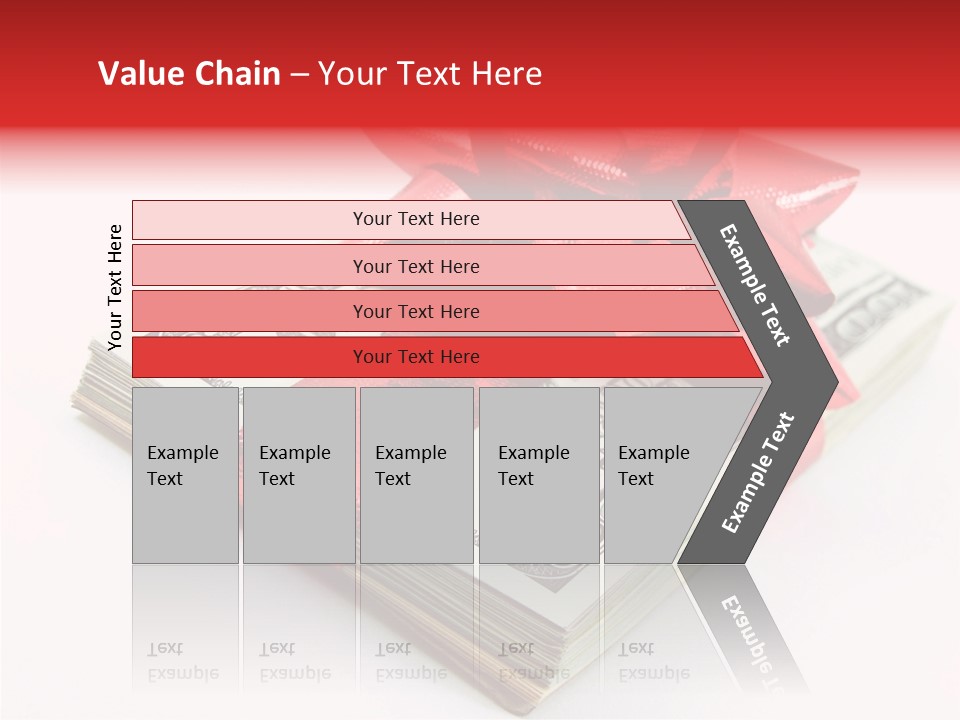 Value Chain – Your Text Here

Your Text Here

Your Text Here

Your Text Here

Your Text Here

Your Text Here

Example Text

Example Text

Example Text

Example Text

Example Text

Example Text

Example Text